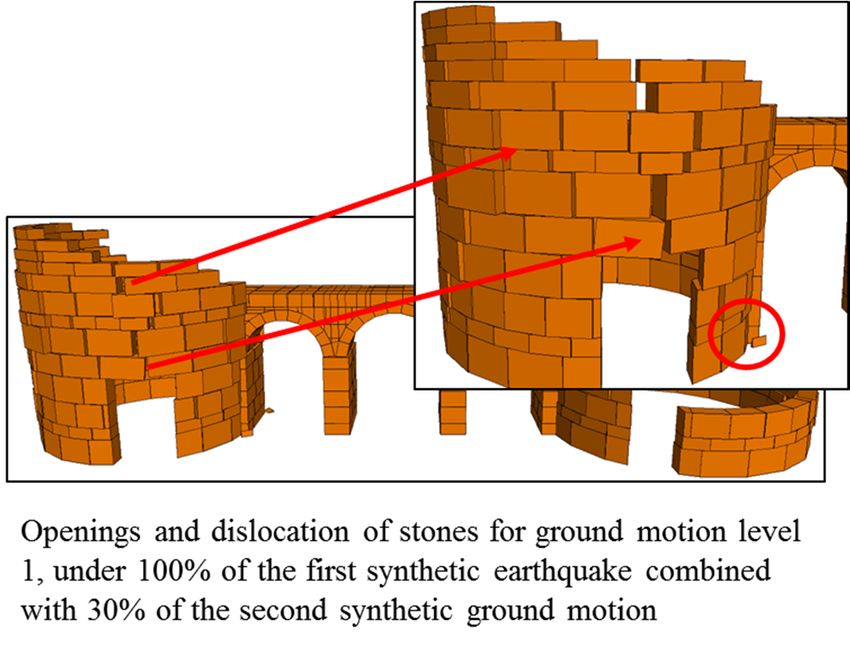 Openings and dislocation of stones for ground motion level 1, under 100% of the first synthetic earthquake combined with 30% of the second synthetic ground motion